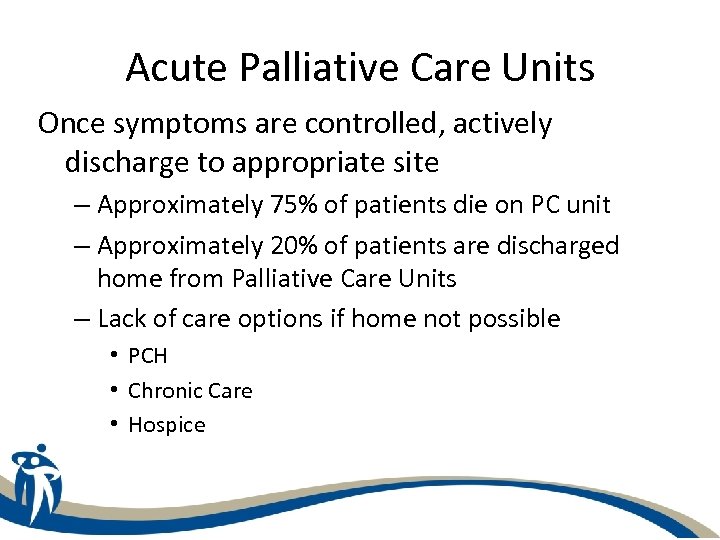 Acute Palliative Care Units

Once symptoms are controlled, actively discharge to appropriate site

– Approximately 75% of patients die on PC unit

– Approximately 20% of patients are discharged home from Palliative Care Units

– Lack of care options if home not possible

• PCH

• Chronic Care

• Hospice